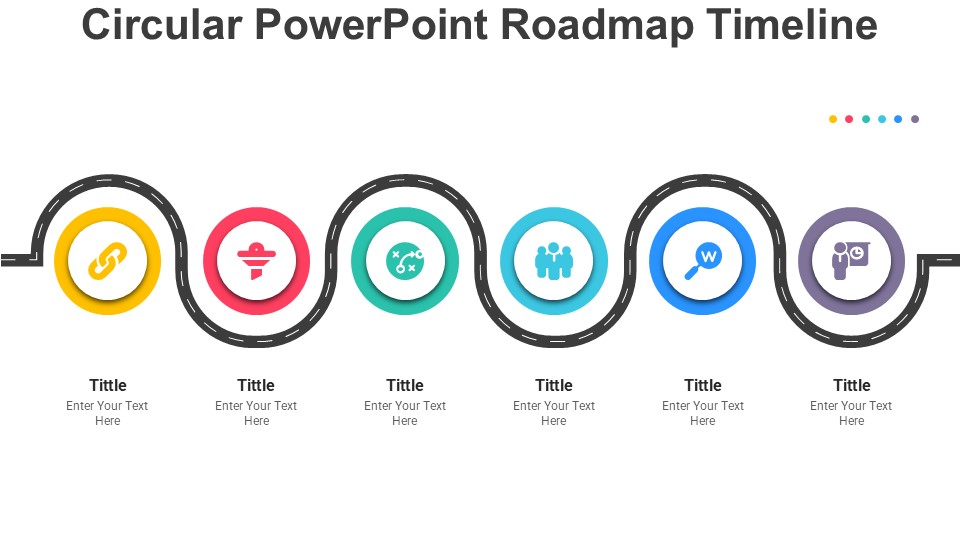 Circular PowerPoint Roadmap Timeline

W

Tittle
Enter Your Text Here

Tittle
Enter Your Text Here

Tittle
Enter Your Text Here

Tittle
Enter Your Text Here

Tittle
Enter Your Text Here

Tittle
Enter Your Text Here